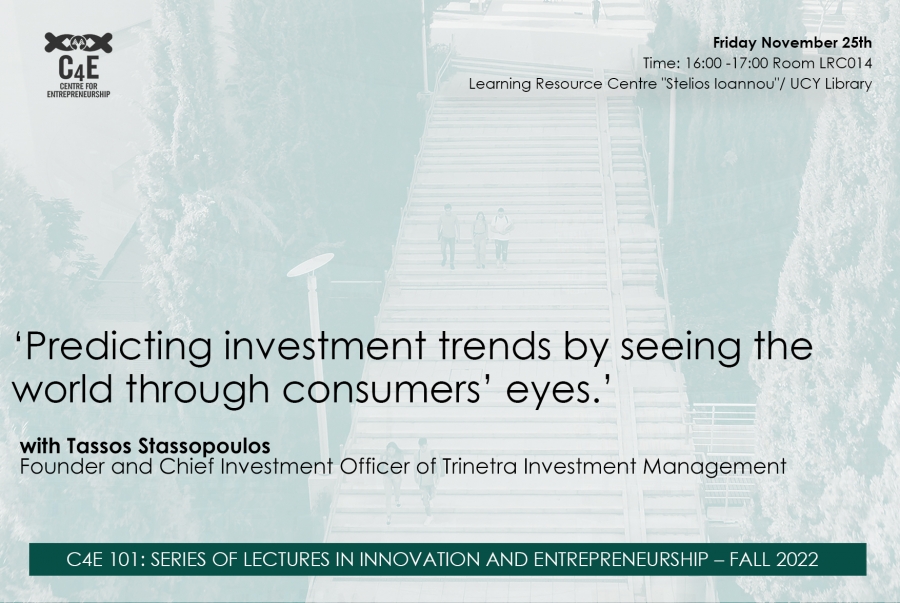 C4E
CENTRE FOR ENTREPRENEURSHIP

Friday November 25th
Time: 16:00 -17:00 Room LRC014
Learning Resource Centre "Stelios Ioannou"/ UCY Library

'Predicting investment trends by seeing the world through consumers' eyes.'

with Tassos Stassopoulos
Founder and Chief Investment Officer of Trinetra Investment Management

C4E 101: SERIES OF LECTURES IN INNOVATION AND ENTREPRENEURSHIP – FALL 2022